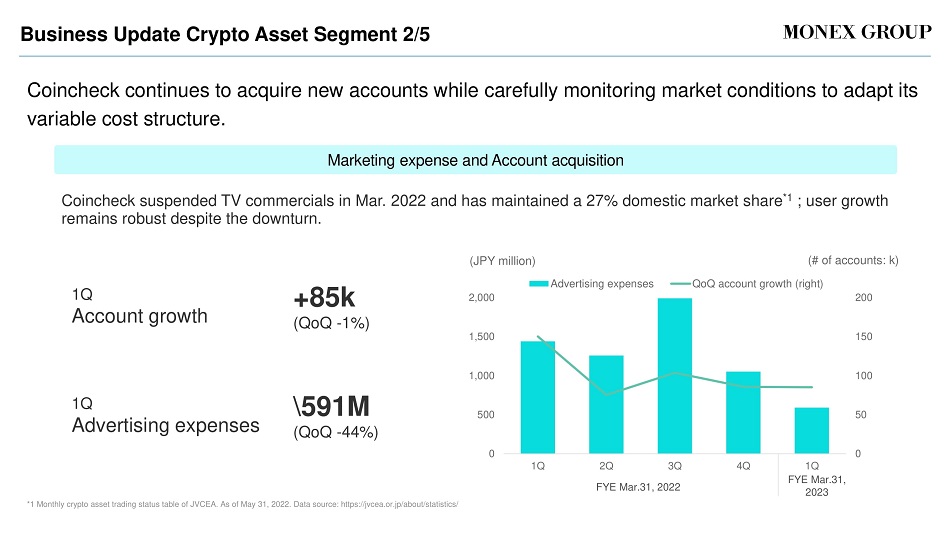 Business Update Crypto Asset Segment 2/5

MONEX GROUP

Coincheck continues to acquire new accounts while carefully monitoring market conditions to adapt its variable cost structure.

Marketing expense and Account acquisition

Coincheck suspended TV commercials in Mar. 2022 and has maintained a 27% domestic market share$^{*1}$ ; user growth remains robust despite the downturn.

1Q
Account growth

+85k
(QoQ -1%)

1Q
Advertising expenses

\591M
(QoQ -44%)

(JPY million)

(# of accounts: k)

Advertising expenses

QoQ account growth (right)

2,000
1,500
1,000
500
0

200
150
100
50
0

1Q
2Q
3Q
4Q
1Q

FYE Mar.31, 2022

FYE Mar.31, 2023

*1 Monthly crypto asset trading status table of JVCEA. As of May 31, 2022. Data source: https://jvcea.or.jp/about/statistics/